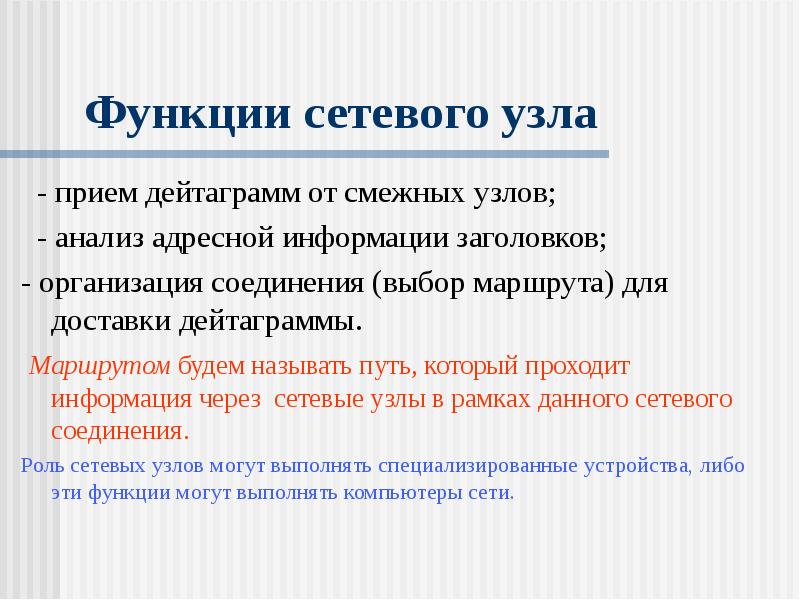 Функции сетевого узла

- прием дейтаграмм от смежных узлов;

- анализ адресной информации заголовков;

- организация соединения (выбор маршрута) для доставки дейтаграммы.

Маршрутом будем называть путь, который проходит информация через сетевые узлы в рамках данного сетевого соединения.

Роль сетевых узлов могут выполнять специализированные устройства, либо эти функции могут выполнять компьютеры сети.